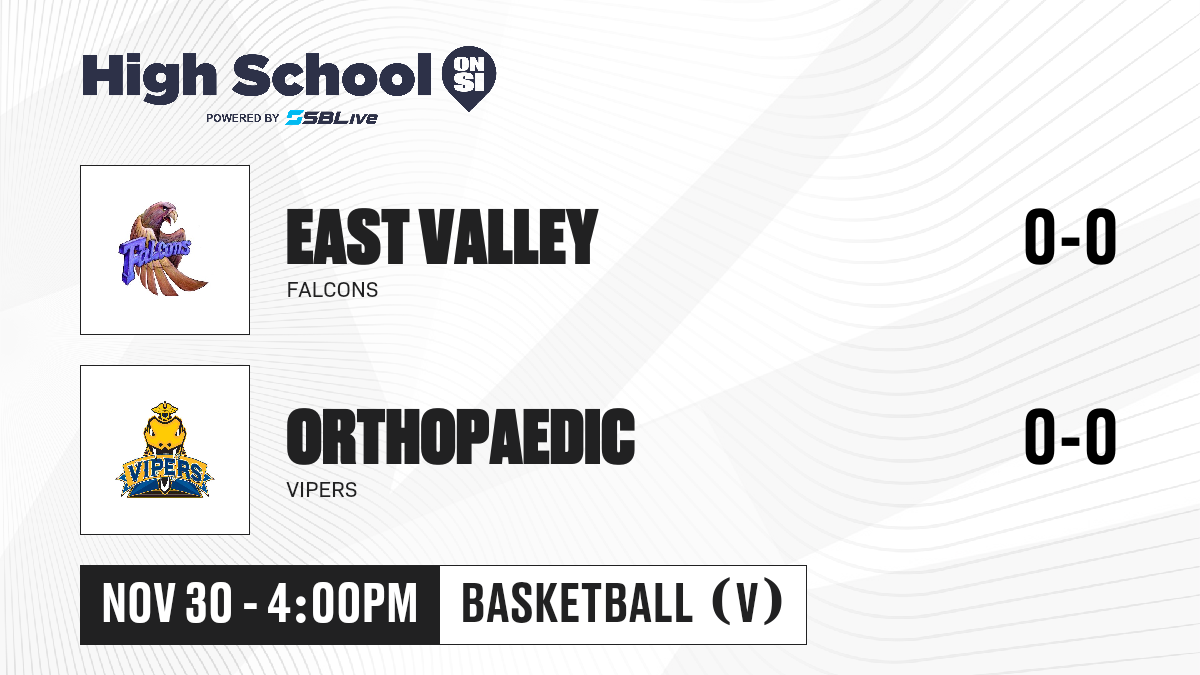 High School ON SI
POWERED BY SBLive

Falcons

EAST VALLEY
FALCONS
0-0

VIPERS

ORTHOPAEDIC
VIPERS
0-0

NOV 30 - 4:00PM
BASKETBALL (V)